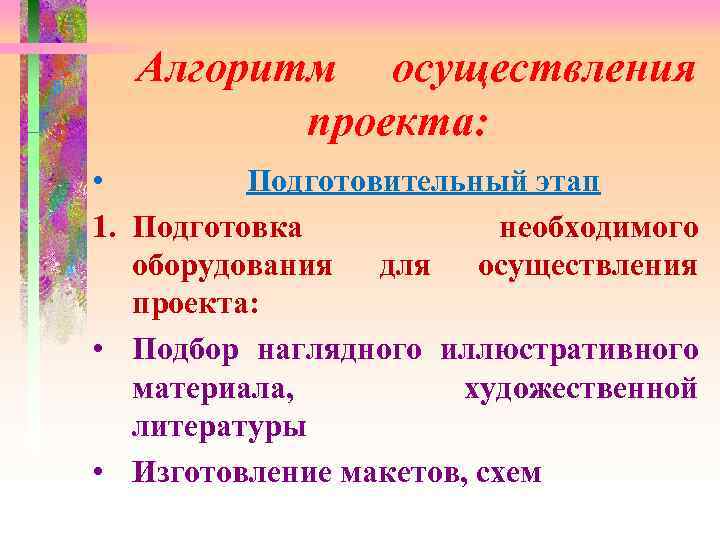 Алгоритм осуществления проекта:

• Подготовительный этап

1. Подготовка необходимого оборудования для осуществления проекта:

• Подбор наглядного иллюстративного материала, художественной литературы

• Изготовление макетов, схем